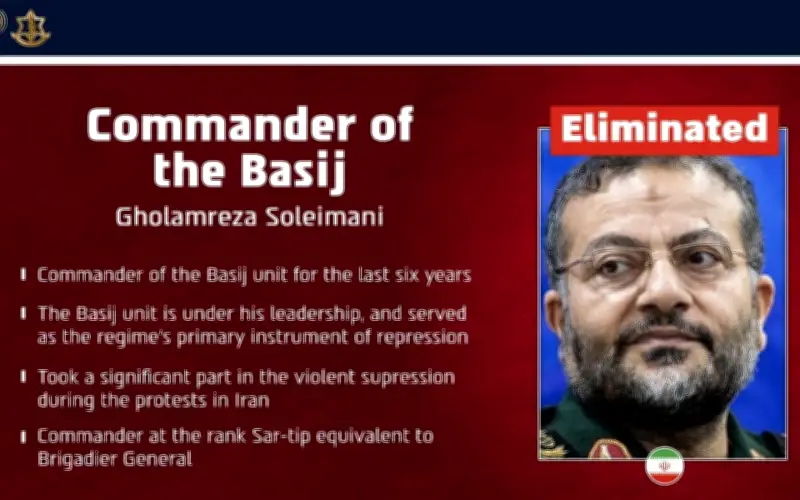 Commander of the Basij

Gholamreza Soleimani

Commander of the Basij unit for the last six years

The Basij unit is under his leadership, and served as the regime's primary instrument of repression

Took a significant part in the violent supression during the protests in Iran

Commander at the rank Sar-tip equivalent to Brigadier General

Eliminated